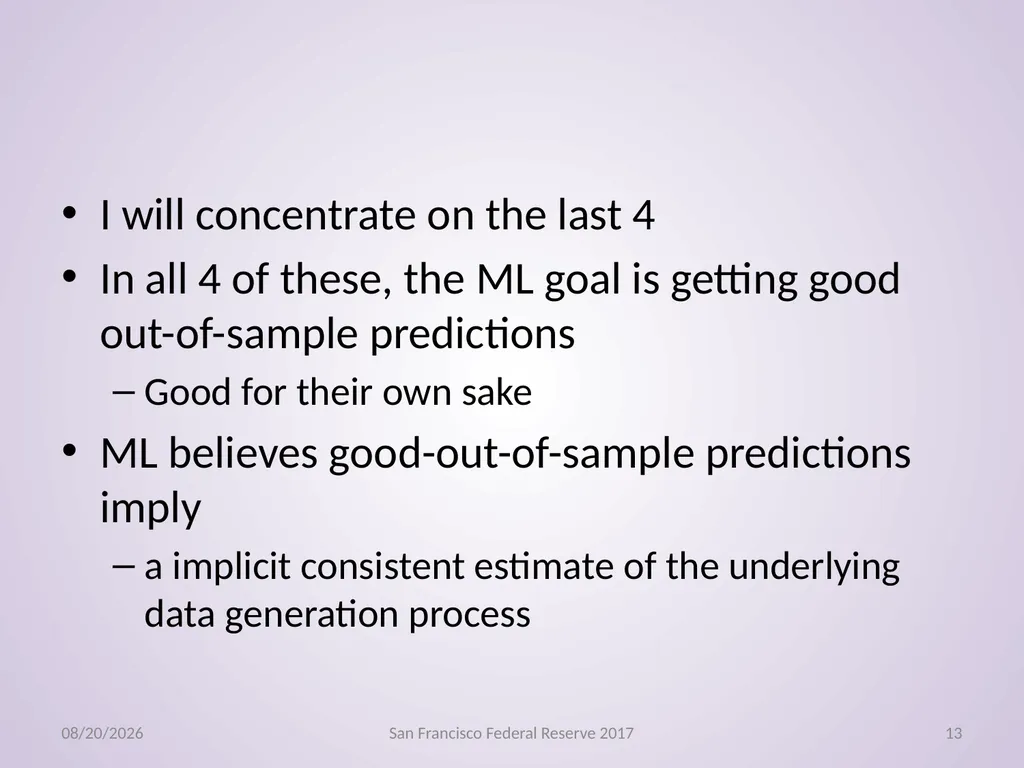 • I will concentrate on the last 4

• In all 4 of these, the ML goal is getting good out-of-sample predictions

– Good for their own sake

• ML believes good-out-of-sample predictions imply

– a implicit consistent estimate of the underlying data generation process

08/20/2026

San Francisco Federal Reserve 2017

13